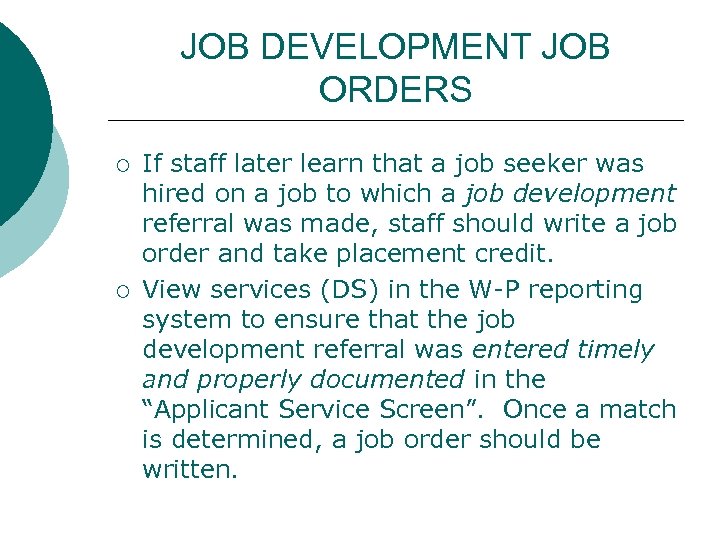 JOB DEVELOPMENT JOB ORDERS

○ If staff later learn that a job seeker was hired on a job to which a job development referral was made, staff should write a job order and take placement credit.

○ View services (DS) in the W-P reporting system to ensure that the job development referral was entered timely and properly documented in the “Applicant Service Screen”. Once a match is determined, a job order should be written.